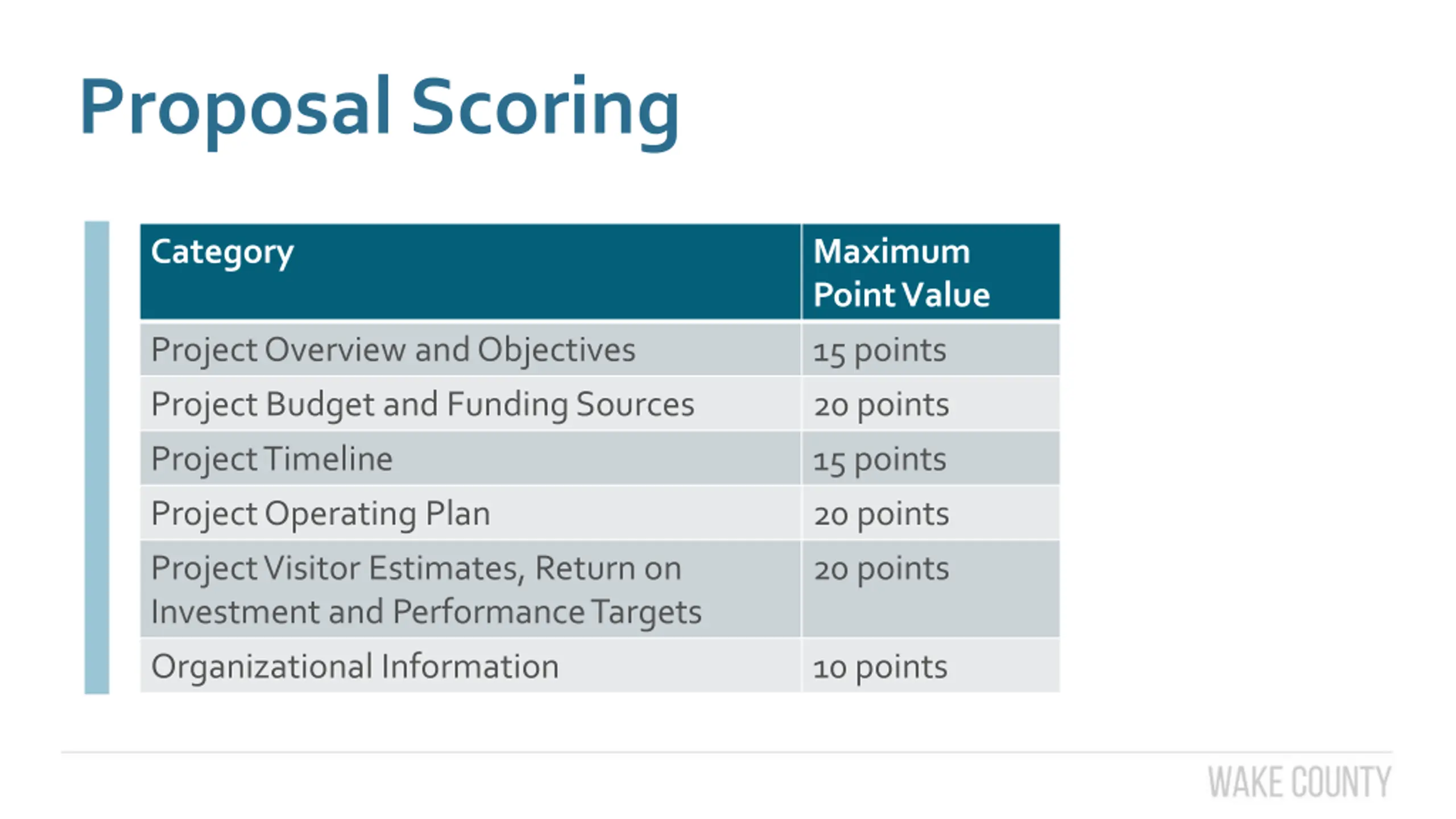 Proposal Scoring

| Category | Maximum Point Value |
|---|---|
| Project Overview and Objectives | 15 points |
| Project Budget and Funding Sources | 20 points |
| Project Timeline | 15 points |
| Project Operating Plan | 20 points |
| Project Visitor Estimates, Return on Investment and Performance Targets | 20 points |
| Organizational Information | 10 points |

WAKE COUNTY